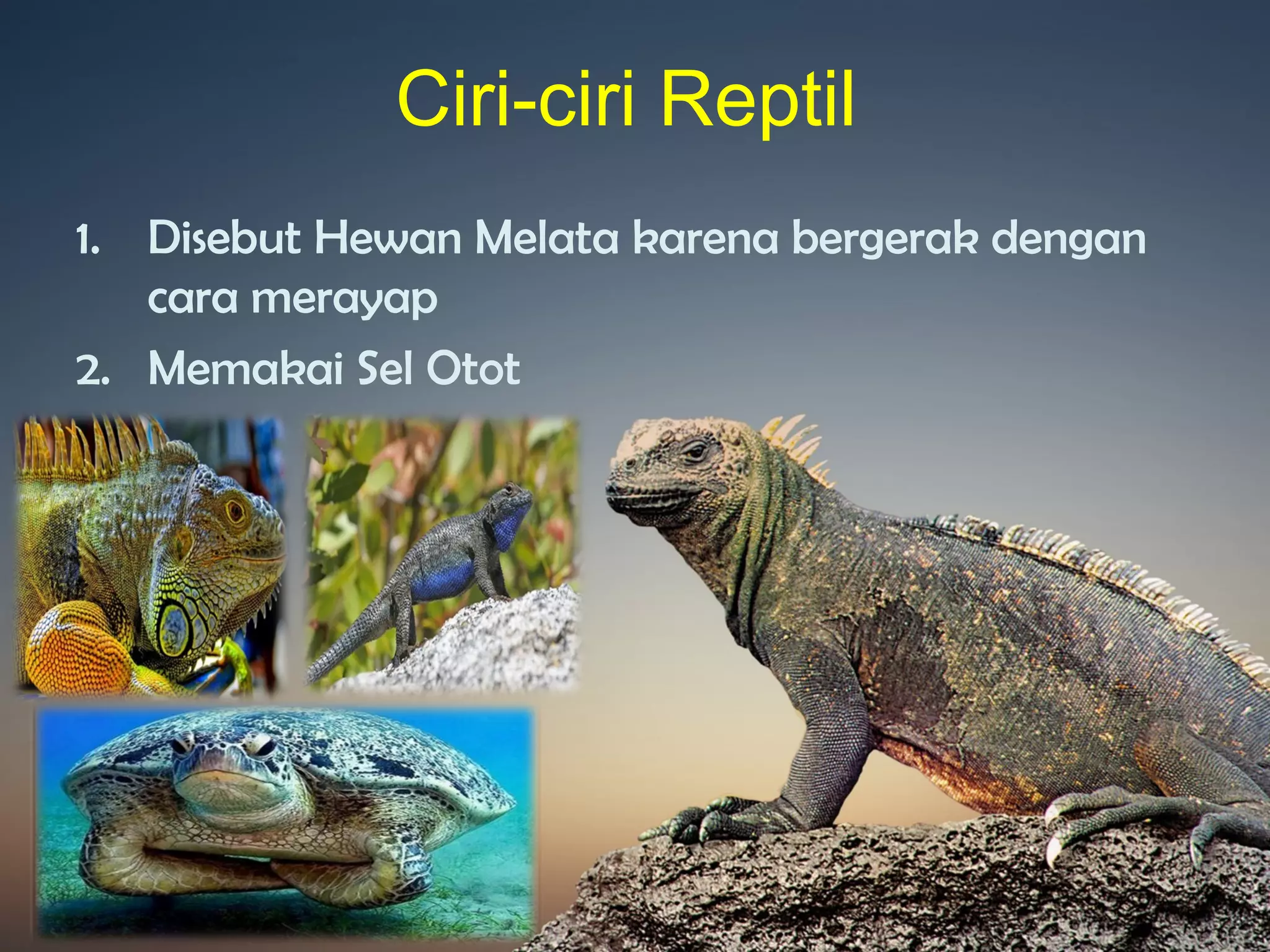 Ciri-ciri Reptil

1. Disebut Hewan Melata karena bergerak dengan cara merayap

2. Memakai Sel Otot